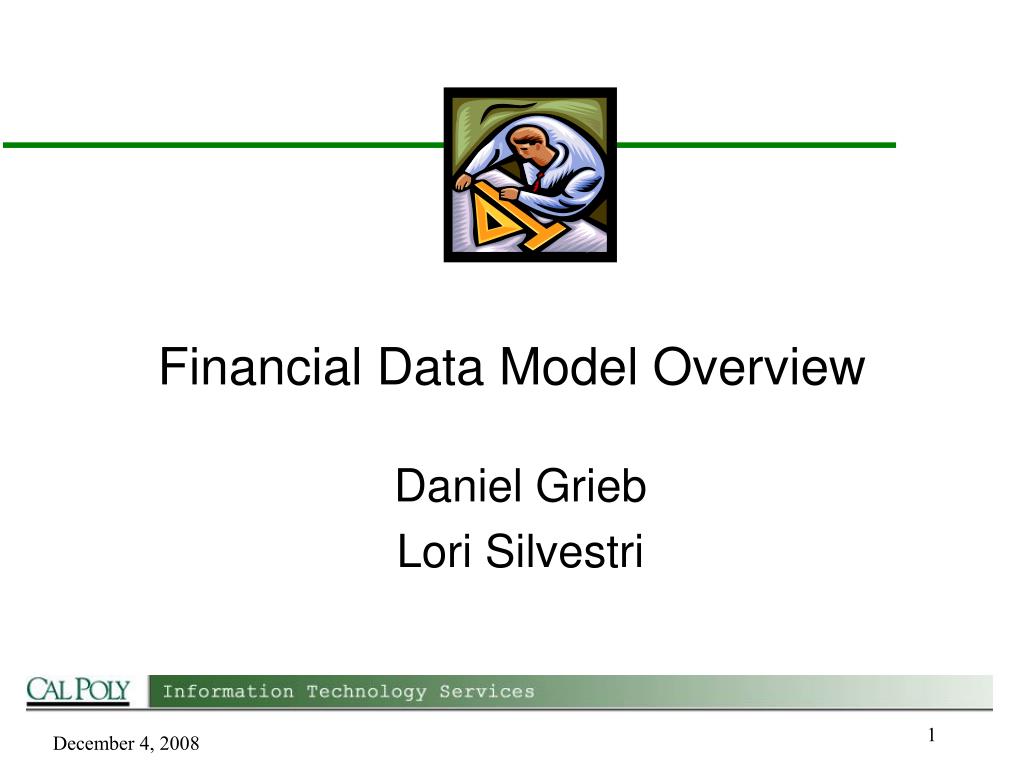 Financial Data Model Overview

Daniel Grieb
Lori Silvestri

CAL POLY Information Technology Services

December 4, 2008

1